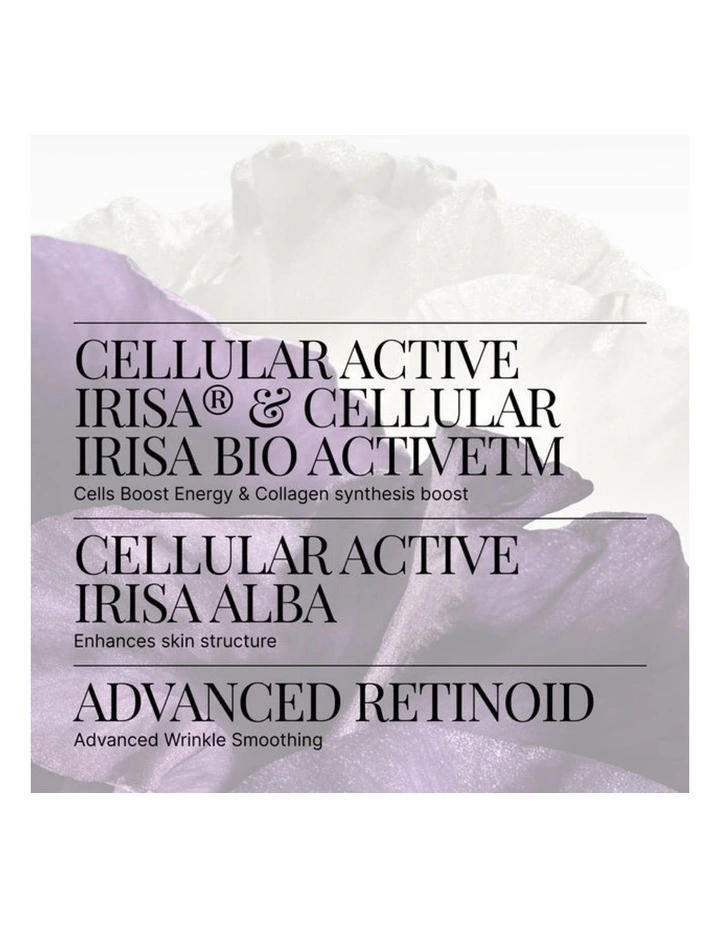 CELLULAR ACTIVE IRISA® & CELLULAR IRISA BIO ACTIVETM
Cells Boost Energy & Collagen synthesis boost

CELLULAR ACTIVE IRISA ALBA
Enhances skin structure

ADVANCED RETINOID
Advanced Wrinkle Smoothing